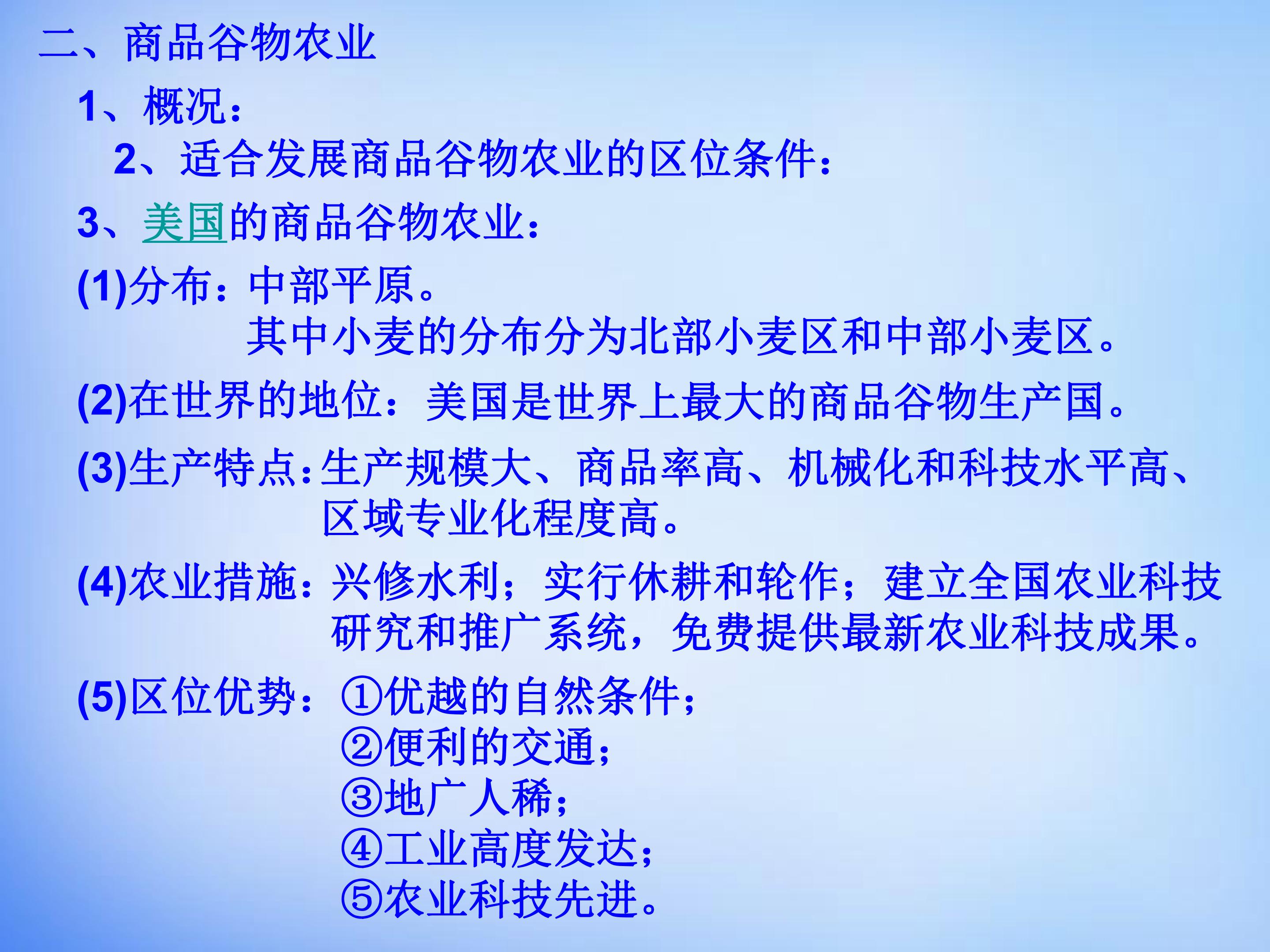 二、商品谷物农业

1、概况：

2、适合发展商品谷物农业的区位条件：

3、美国的商品谷物农业：

(1)分布：中部平原。
其中小麦的分布分为北部小麦区和中部小麦区。

(2)在世界的地位：美国是世界上最大的商品谷物生产国。

(3)生产特点：生产规模大、商品率高、机械化和科技水平高、区域专业化程度高。

(4)农业措施：兴修水利；实行休耕和轮作；建立全国农业科技研究和推广系统，免费提供最新农业科技成果。

(5)区位优势：①优越的自然条件；
②便利的交通；
③地广人稀；
④工业高度发达；
⑤农业科技先进。